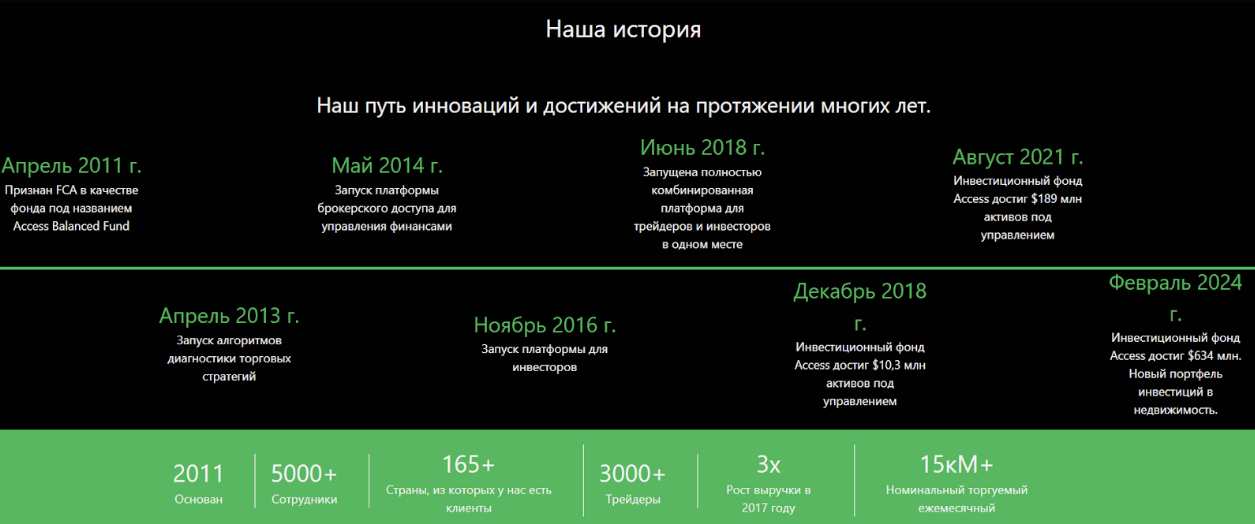 Наша история

Наш путь инноваций и достижений на протяжении многих лет.

Апрель 2011 г.
Признан FCA в качестве фонда под названием Access Balanced Fund

Май 2014 г.
Запуск платформы брокерского доступа для управления финансами

Июнь 2018 г.
Запущена полностью комбинированная платформа для трейдеров и инвесторов в одном месте

Август 2021 г.
Инвестиционный фонд Access достиг $189 млн активов под управлением

Апрель 2013 г.
Запуск алгоритмов диагностики торговых стратегий

Ноябрь 2016 г.
Запуск платформы для инвесторов

Декабрь 2018 г.
Инвестиционный фонд Access достиг $10,3 млн активов под управлением

Февраль 2024 г.
Инвестиционный фонд Access достиг $634 млн. Новый портфель инвестиций в недвижимость.

2011
Основан

5000+
Сотрудники

165+
Страны, из которых у нас есть клиенты

3000+
Трейдеры

3x
Рост выручки в 2017 году

15кМ+
Номинальный торгуемый ежемесячный